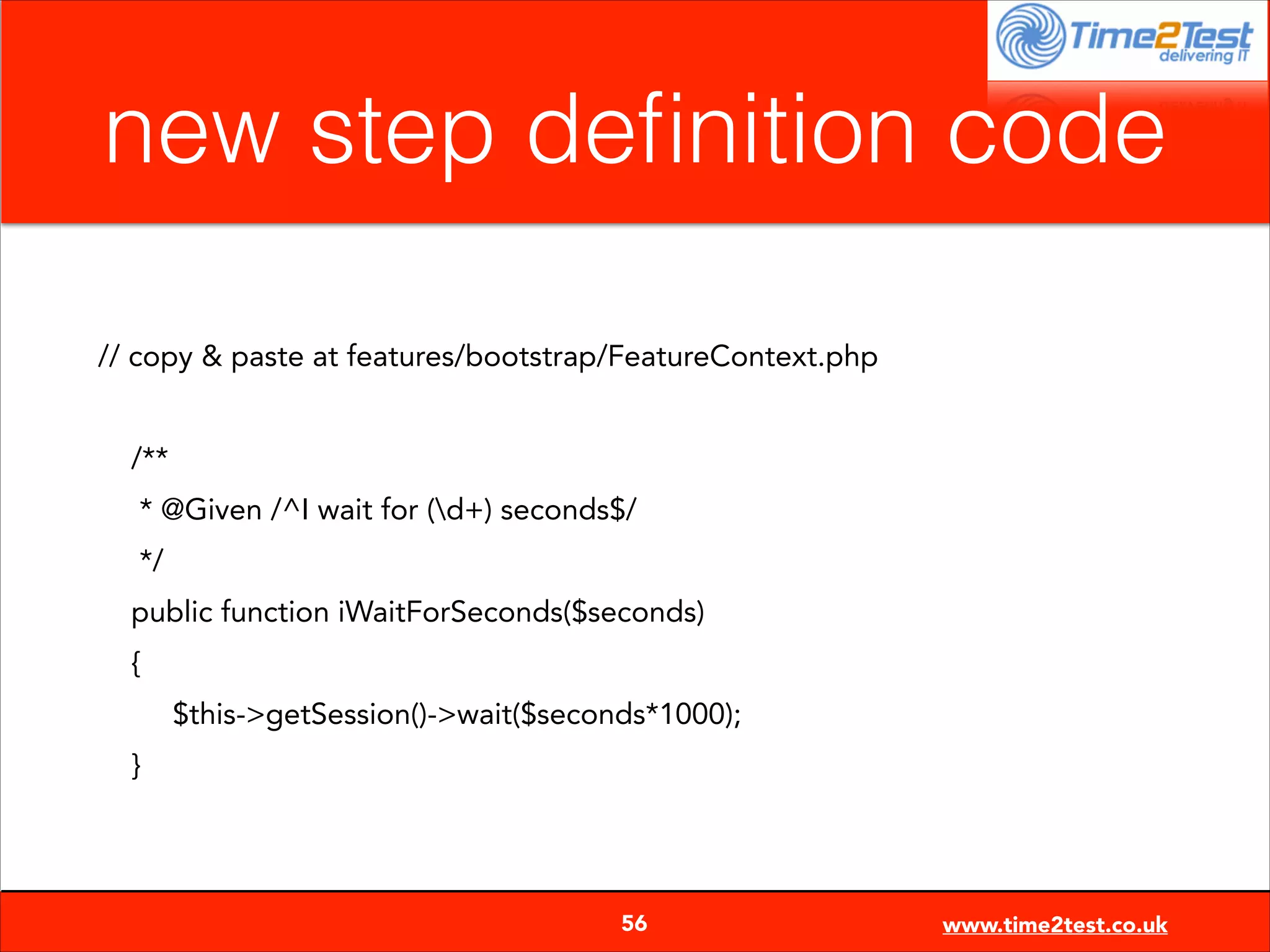 Time2Test
delivering IT

new step definition code

// copy & paste at features/bootstrap/FeatureContext.php

/**
* @Given /^I wait for (\d+) seconds$/
*/
public function iWaitForSeconds($seconds)
{
$this->getSession()->wait($seconds*1000);
}

56

www.time2test.co.uk